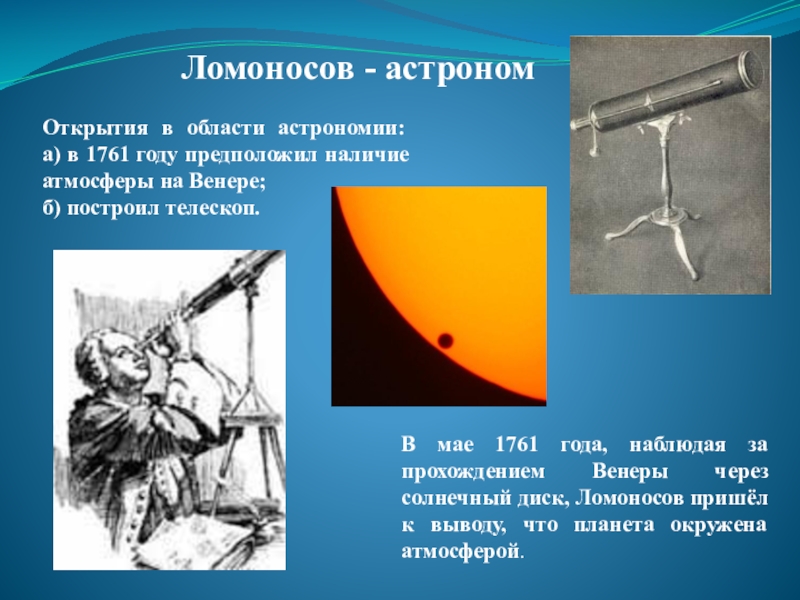 Ломоносов - астроном

Открытия в области астрономии:
а) в 1761 году предположил наличие атмосферы на Венере;
б) построил телескоп.

В мае 1761 года, наблюдая за прохождением Венеры через солнечный диск, Ломоносов пришёл к выводу, что планета окружена атмосферой.